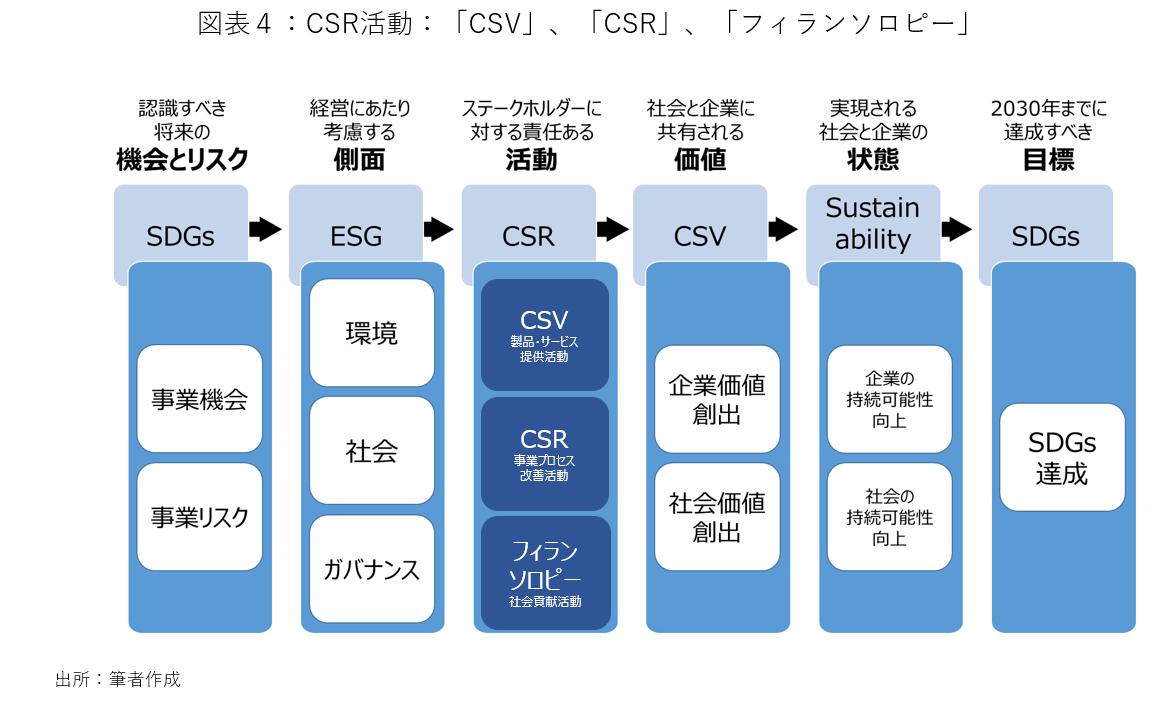 図表４：CSR活動：「CSV」、「CSR」、「フィランソロピー」

認識すべき
将来の
機会とリスク

SDGs

事業機会

事業リスク

経営にあたり
考慮する
側面

ESG

環境

社会

ガバナンス

ステークホルダーに
対する責任ある
活動

CSR

CSV
製品・サービス
提供活動

CSR
事業プロセス
改善活動

フィラン
ソロピー
社会貢献活動

社会と企業に
共有される
価値

CSV

企業価値
創出

社会価値
創出

実現される
社会と企業の
状態

Sustain
ability

企業の
持続可能性
向上

社会の
持続可能性
向上

2030年までに
達成すべき
目標

SDGs

SDGs
達成

出所：筆者作成